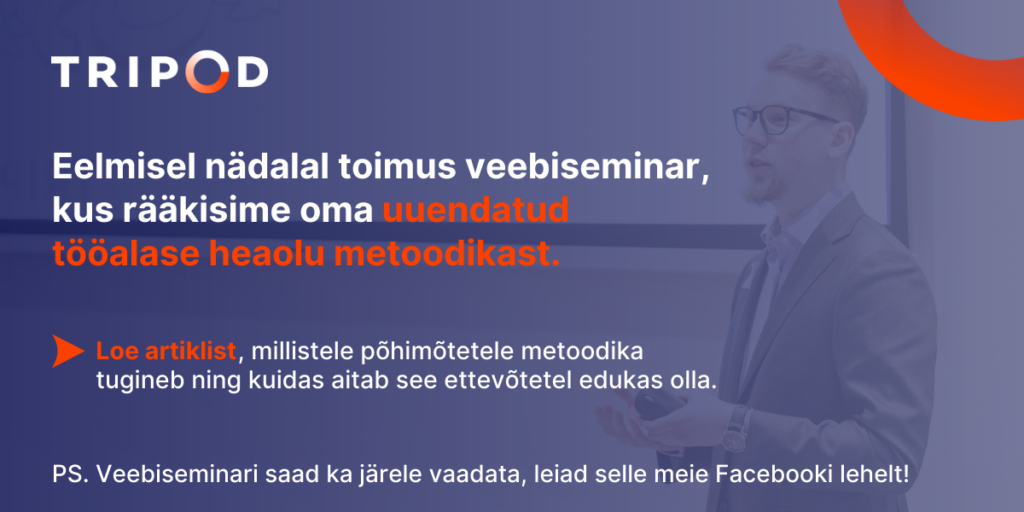 TRIPOD

Eelmisel nädalal toimus veebiseminar, kus rääkisime oma uuendatud tööalase heaolu metoodikast.

Loe artiklist, millistele põhimõtetele metoodika tugineb ning kuidas aitab see ettevõtetel edukas olla.

PS. Veebiseminari saad ka järele vaadata, leiad selle meie Facebooki lehelt!